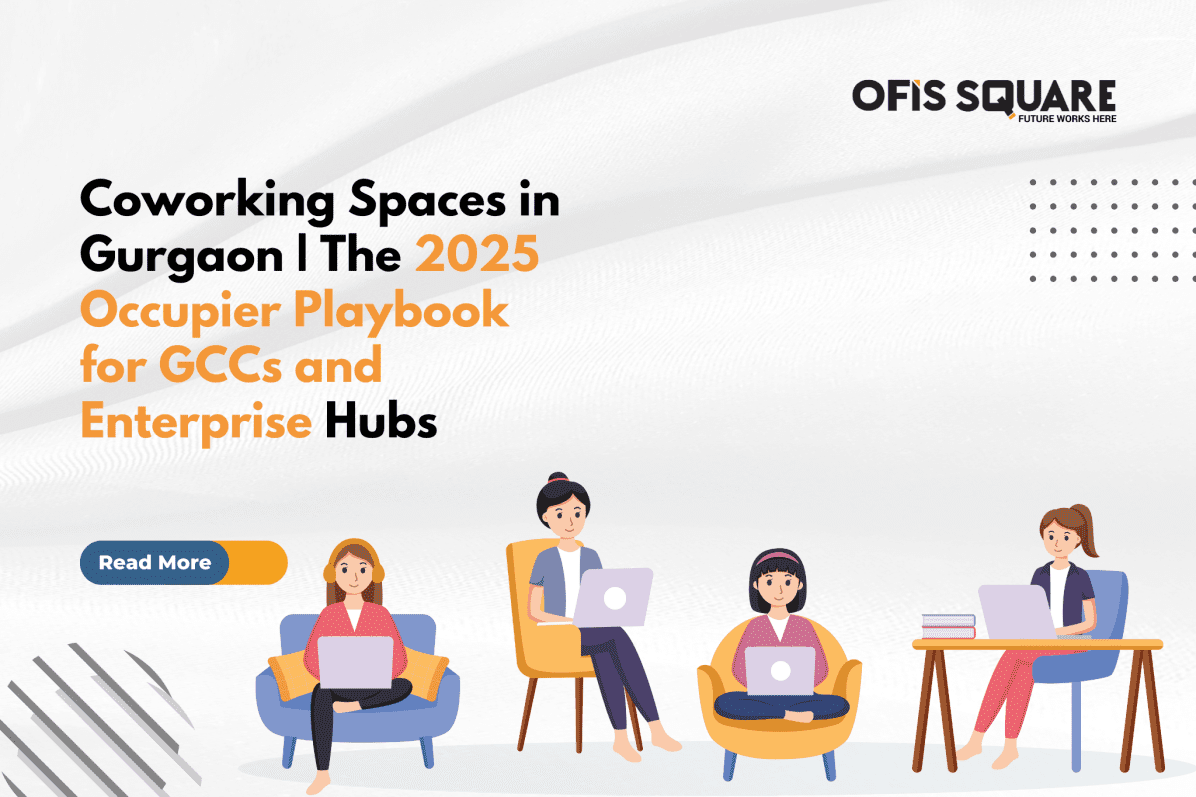 OFIS SQUARE
FUTURE WORKS HERE

Coworking Spaces in Gurgaon | The 2025 Occupier Playbook for GCCs and Enterprise Hubs

Read More